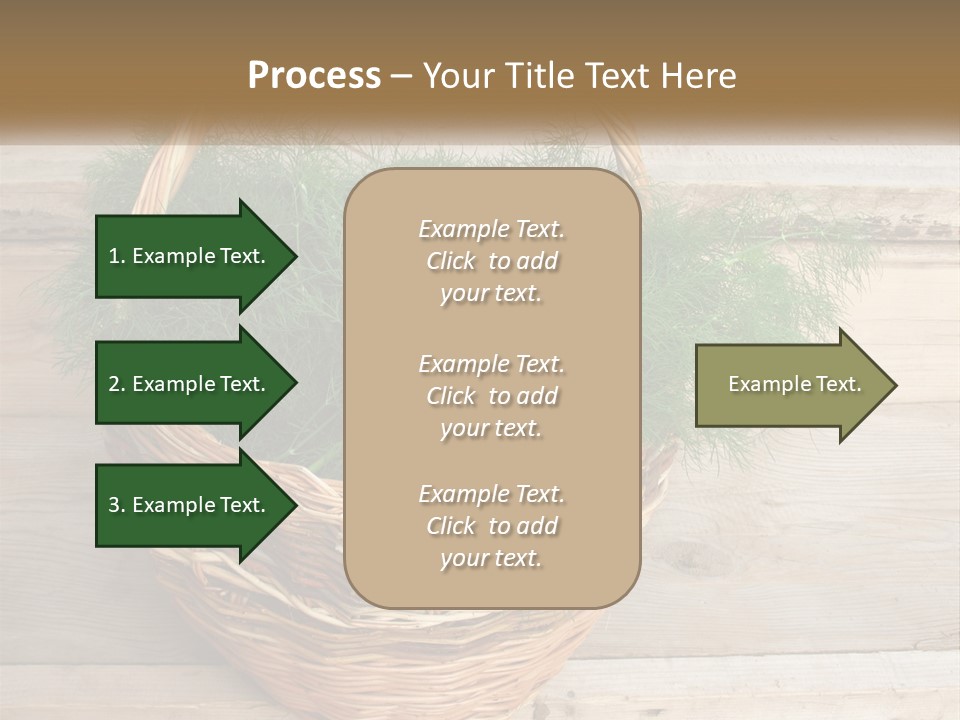 Process – Your Title Text Here

1. Example Text.

2. Example Text.

3. Example Text.

Example Text. Click to add your text.

Example Text. Click to add your text.

Example Text. Click to add your text.

Example Text.